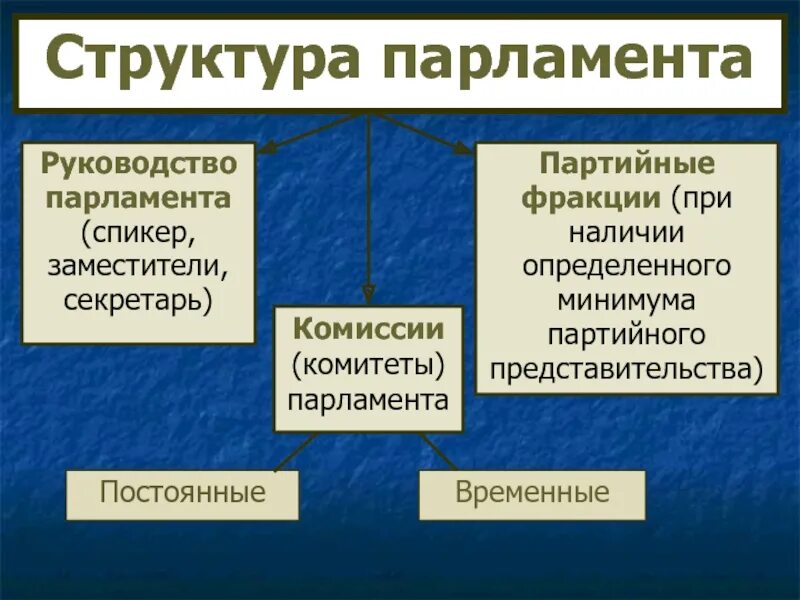 Структура парламента

Руководство парламента (спикер, заместители, секретарь)

Комиссии (комитеты) парламента

Партийные фракции (при наличии определенного минимума партийного представительства)

Постоянные

Временные